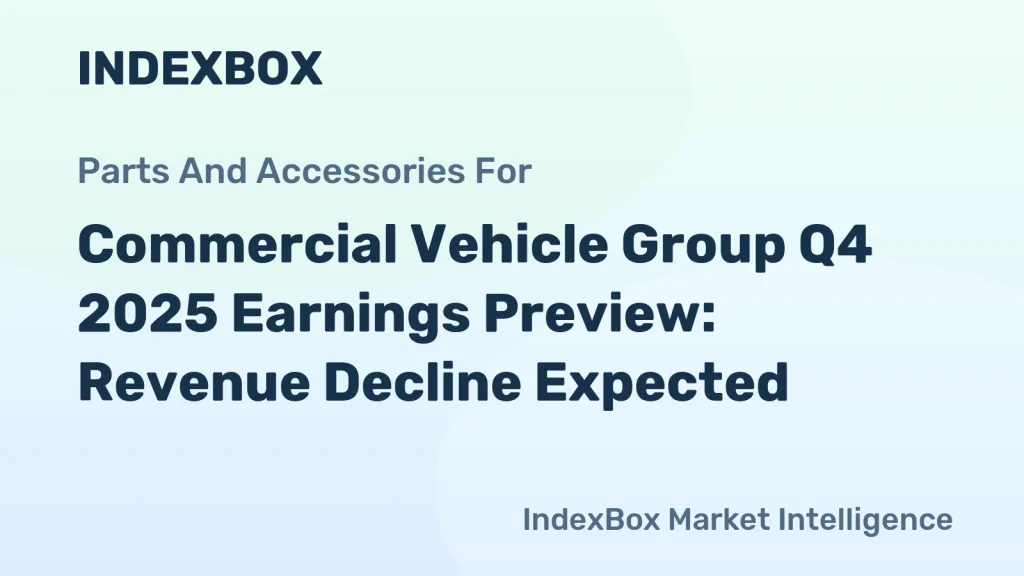 INDEXBOX

Parts And Accessories For

Commercial Vehicle Group Q4 2025 Earnings Preview: Revenue Decline Expected

IndexBox Market Intelligence